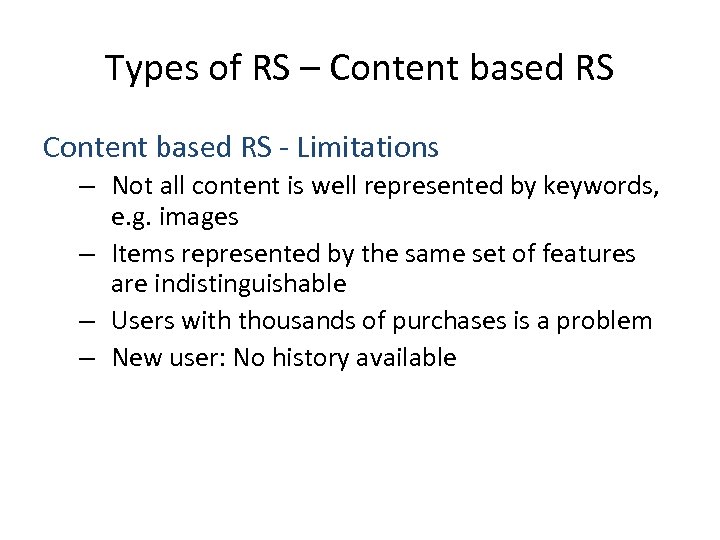 Types of RS – Content based RS

Content based RS - Limitations

– Not all content is well represented by keywords, e.g. images
– Items represented by the same set of features are indistinguishable
– Users with thousands of purchases is a problem
– New user: No history available